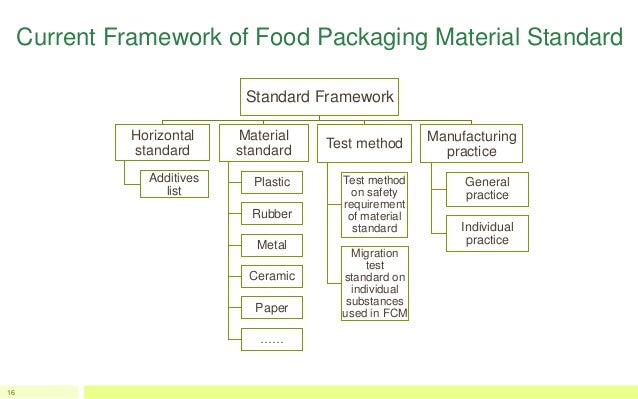 Current Framework of Food Packaging Material Standard

Standard Framework

Horizontal standard

Additives list

Material standard

Plastic

Rubber

Metal

Ceramic

Paper

……

Test method

Test method on safety requirement of material standard

Migration test standard on individual substances used in FCM

Manufacturing practice

General practice

Individual practice

16